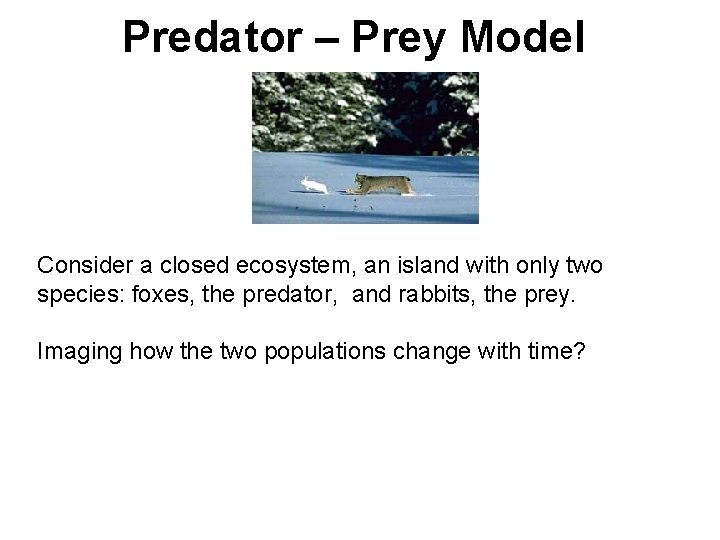 Predator – Prey Model

Consider a closed ecosystem, an island with only two species: foxes, the predator, and rabbits, the prey.

Imaging how the two populations change with time?